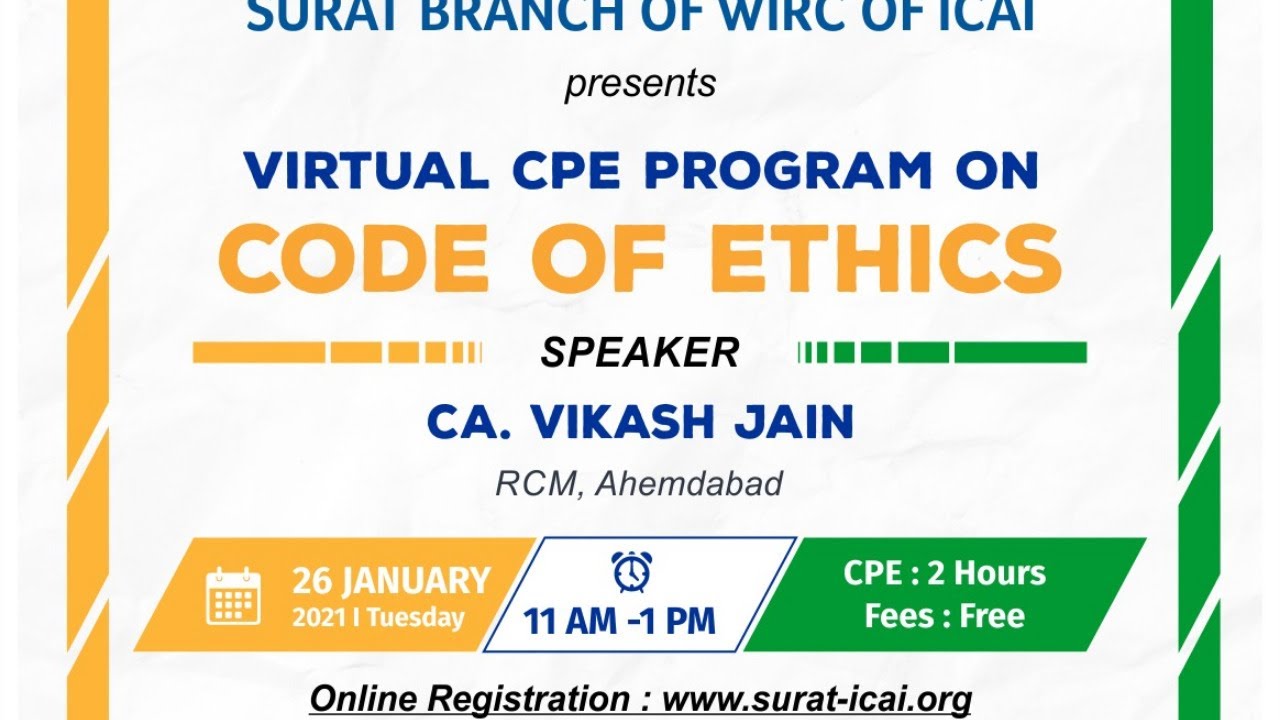 SURAT BRANCH OF WIRC OF ICAI

presents

VIRTUAL CPE PROGRAM ON

CODE OF ETHICS

SPEAKER

CA. VIKASH JAIN

RCM, Ahemdabad

26 JANUARY
2021 I Tuesday

11 AM -1 PM

CPE : 2 Hours
Fees : Free

Online Registration : www.surat-icai.org